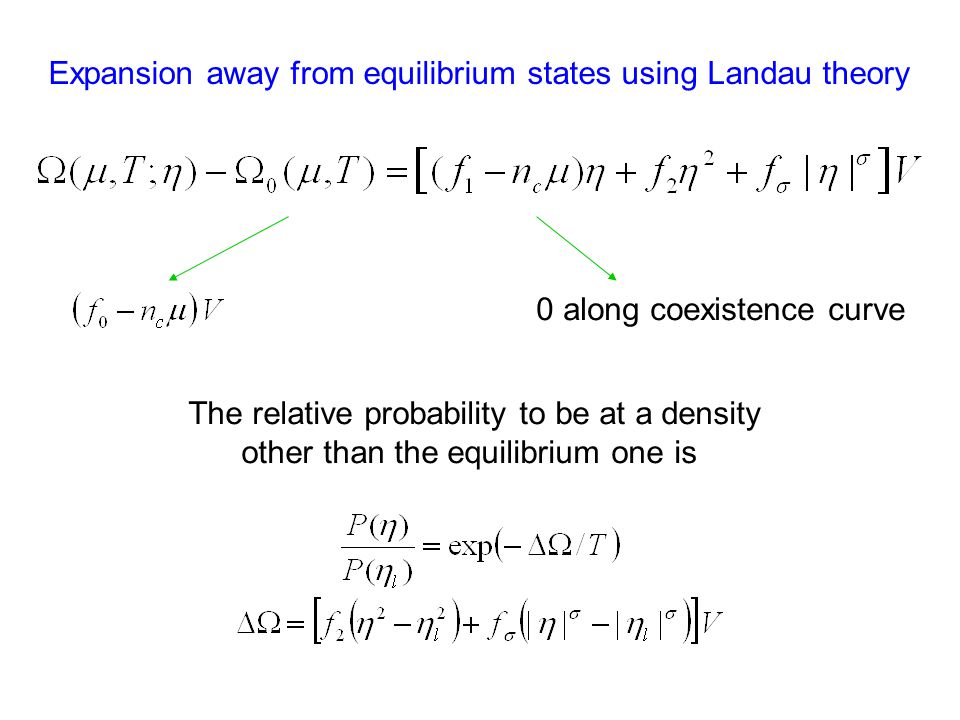 Expansion away from equilibrium states using Landau theory

$\Omega(\mu,T;\eta)-\Omega_0(\mu,T)=\left[(f_1-n_c\mu)\eta+f_2\eta^2+f_\sigma|\eta|^\sigma\right]V$

$(f_0-n_c\mu)V$

0 along coexistence curve

The relative probability to be at a density other than the equilibrium one is

$\frac{P(\eta)}{P(\eta_l)}=\exp(-\Delta\Omega/T)$

$\Delta\Omega=\left[f_2\left(\eta^2-\eta_l^2\right)+f_\sigma\left(|\eta|^\sigma-|\eta_l|^\sigma\right)\right]V$